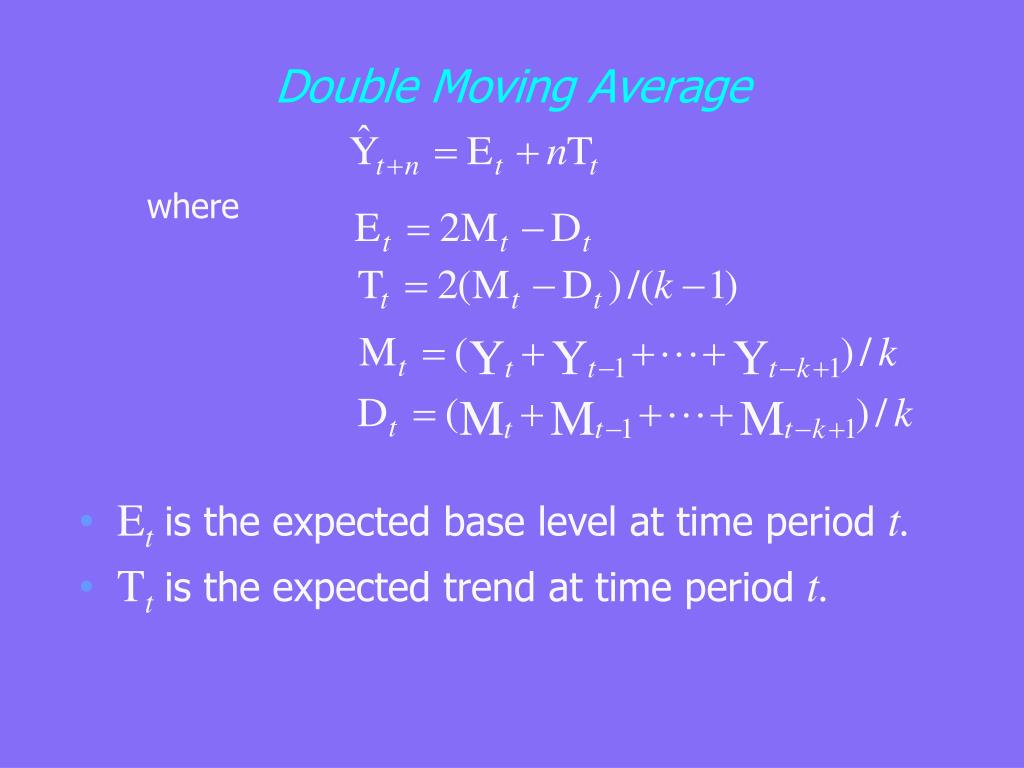 Double Moving Average

$\hat{Y}_{t+n} = E_t + nT_t$

where

$E_t = 2M_t - D_t$

$T_t = 2(M_t - D_t)/(k-1)$

$M_t = (Y_t + Y_{t-1} + \cdots + Y_{t-k+1})/k$

$D_t = (M_t + M_{t-1} + \cdots + M_{t-k+1})/k$

• $E_t$ is the expected base level at time period $t$.

• $T_t$ is the expected trend at time period $t$.